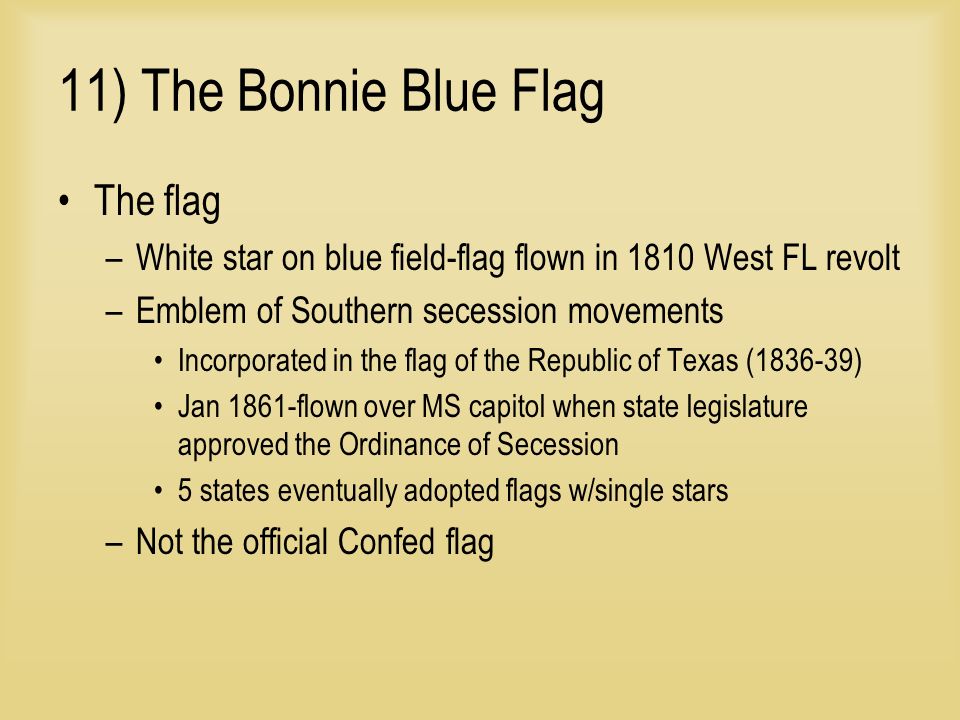 11) The Bonnie Blue Flag

• The flag
– White star on blue field-flag flown in 1810 West FL revolt
– Emblem of Southern secession movements
• Incorporated in the flag of the Republic of Texas (1836-39)
• Jan 1861-flown over MS capitol when state legislature approved the Ordinance of Secession
• 5 states eventually adopted flags w/single stars
– Not the official Confed flag